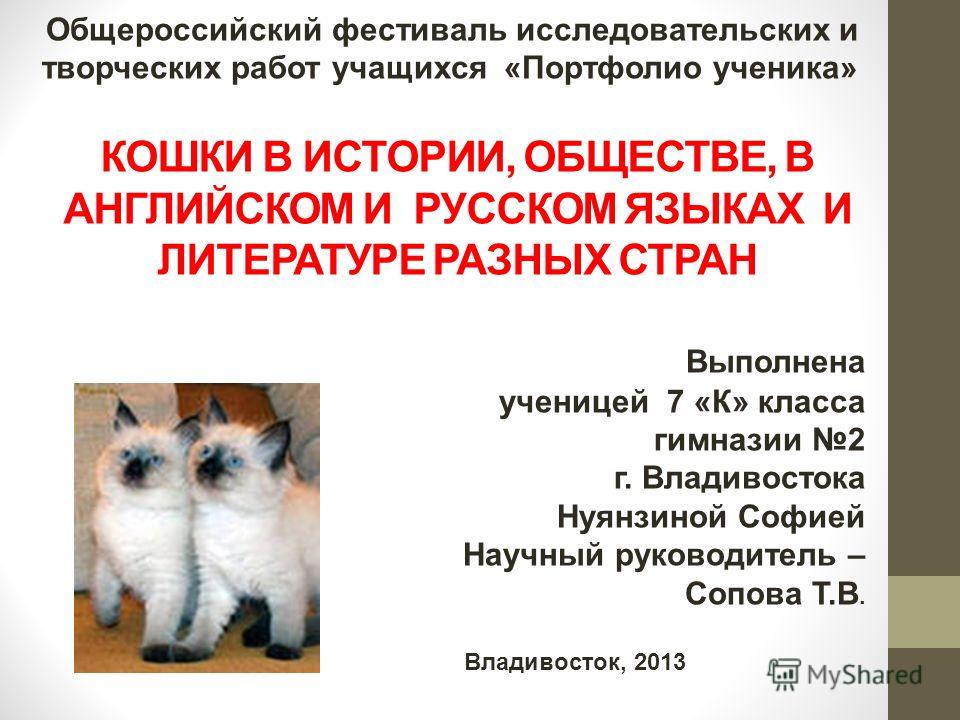 Общероссийский фестиваль исследовательских и творческих работ учащихся «Портфолио ученика»

КОШКИ В ИСТОРИИ, ОБЩЕСТВЕ, В АНГЛИЙСКОМ И РУССКОМ ЯЗЫКАХ И ЛИТЕРАТУРЕ РАЗНЫХ СТРАН

Выполнена ученицей 7 «К» класса гимназии №2 г. Владивостока Нуянзиной Софией Научный руководитель – Сопова Т.В.

Владивосток, 2013

MyShared